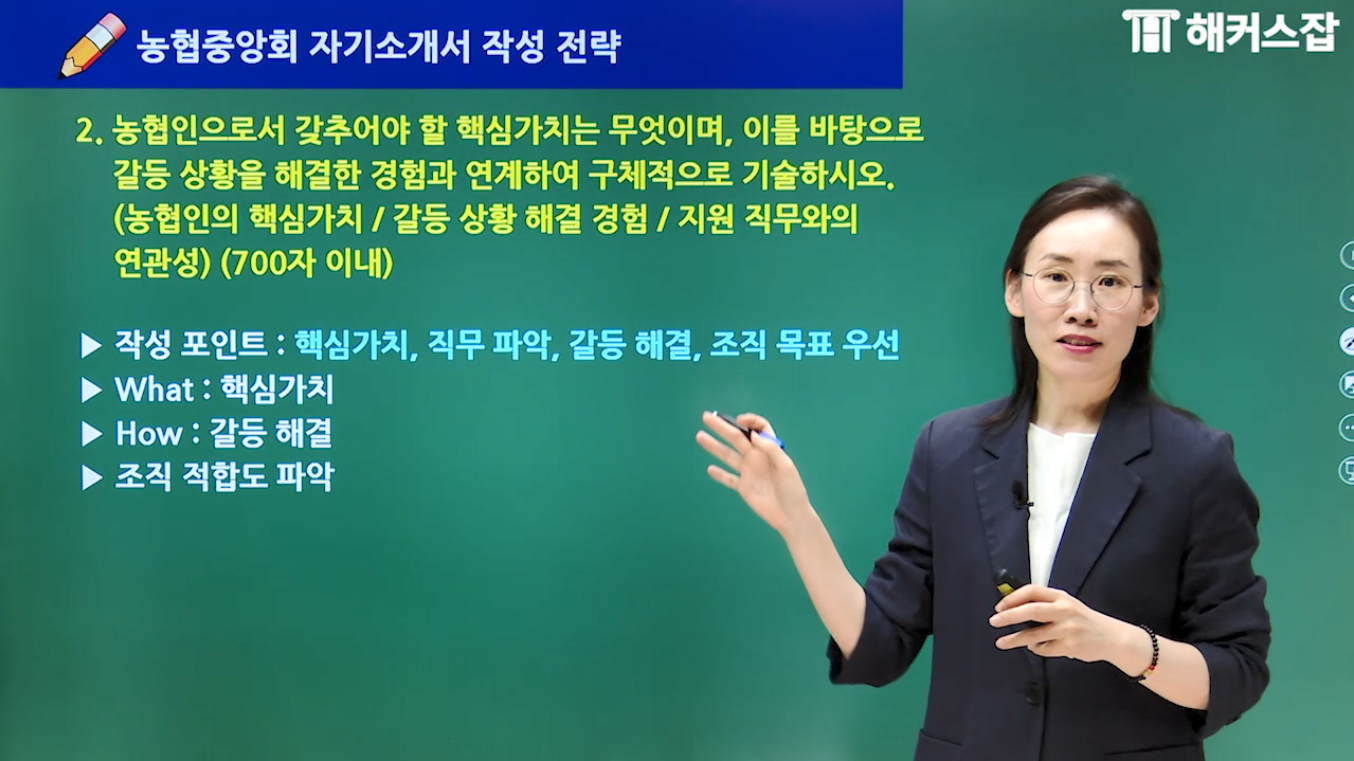 농협중앙회 자기소개서 작성 전략

해커스잡

2. 농협인으로서 갖추어야 할 핵심가치는 무엇이며, 이를 바탕으로 갈등 상황을 해결한 경험과 연계하여 구체적으로 기술하시오. (농협인의 핵심가치 / 갈등 상황 해결 경험 / 지원 직무와의 연관성) (700자 이내)

▶ 작성 포인트 : 핵심가치, 직무 파악, 갈등 해결, 조직 목표 우선
▶ What : 핵심가치
▶ How : 갈등 해결
▶ 조직 적합도 파악